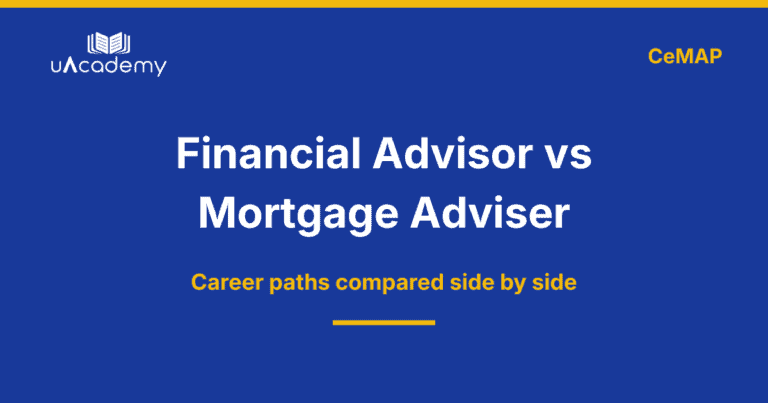 uAcademy

CeMAP

Financial Advisor vs Mortgage Adviser

Career paths compared side by side